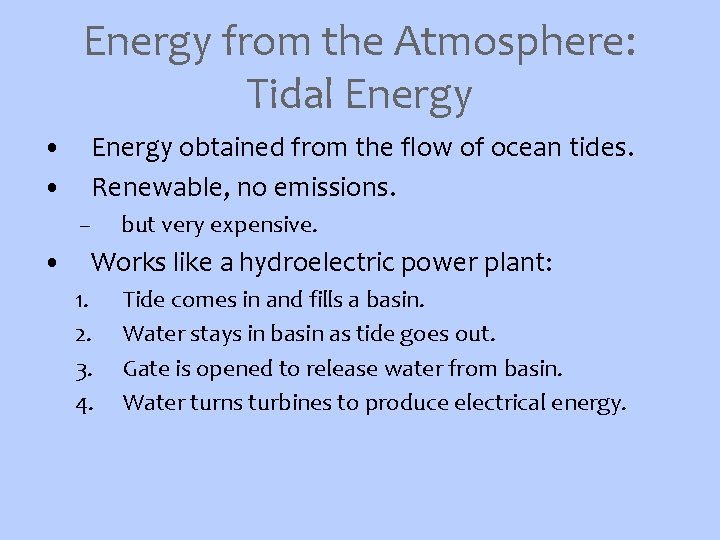 Energy from the Atmosphere: Tidal Energy

• Energy obtained from the flow of ocean tides.
• Renewable, no emissions.
– but very expensive.
• Works like a hydroelectric power plant:
1. Tide comes in and fills a basin.
2. Water stays in basin as tide goes out.
3. Gate is opened to release water from basin.
4. Water turns turbines to produce electrical energy.